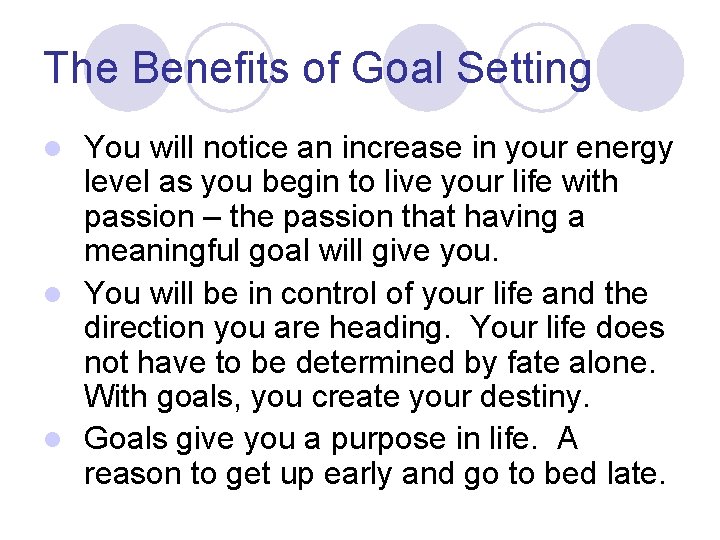 The Benefits of Goal Setting

- You will notice an increase in your energy level as you begin to live your life with passion – the passion that having a meaningful goal will give you.
- You will be in control of your life and the direction you are heading. Your life does not have to be determined by fate alone. With goals, you create your destiny.
- Goals give you a purpose in life. A reason to get up early and go to bed late.